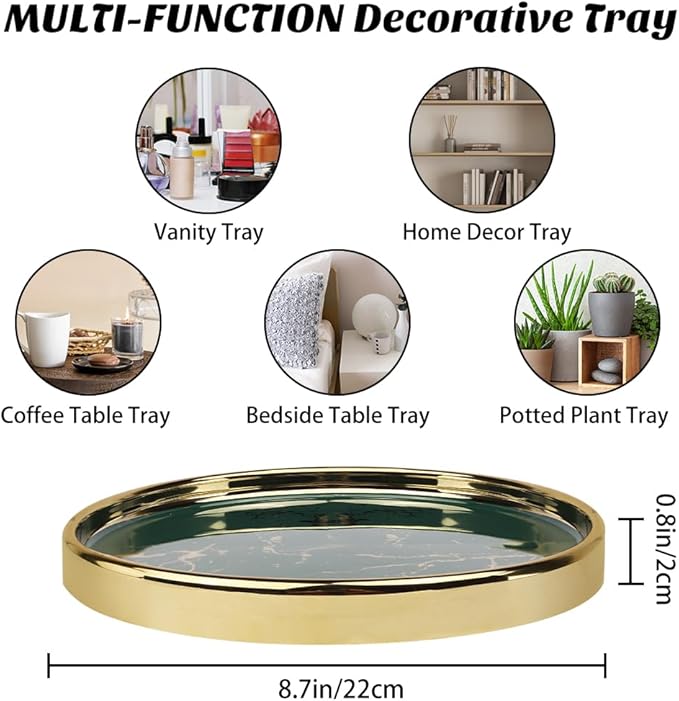 MULTI-FUNCTION Decorative Tray

Vanity Tray

Home Decor Tray

Coffee Table Tray

Bedside Table Tray

Potted Plant Tray

0.8in/2cm

8.7in/22cm